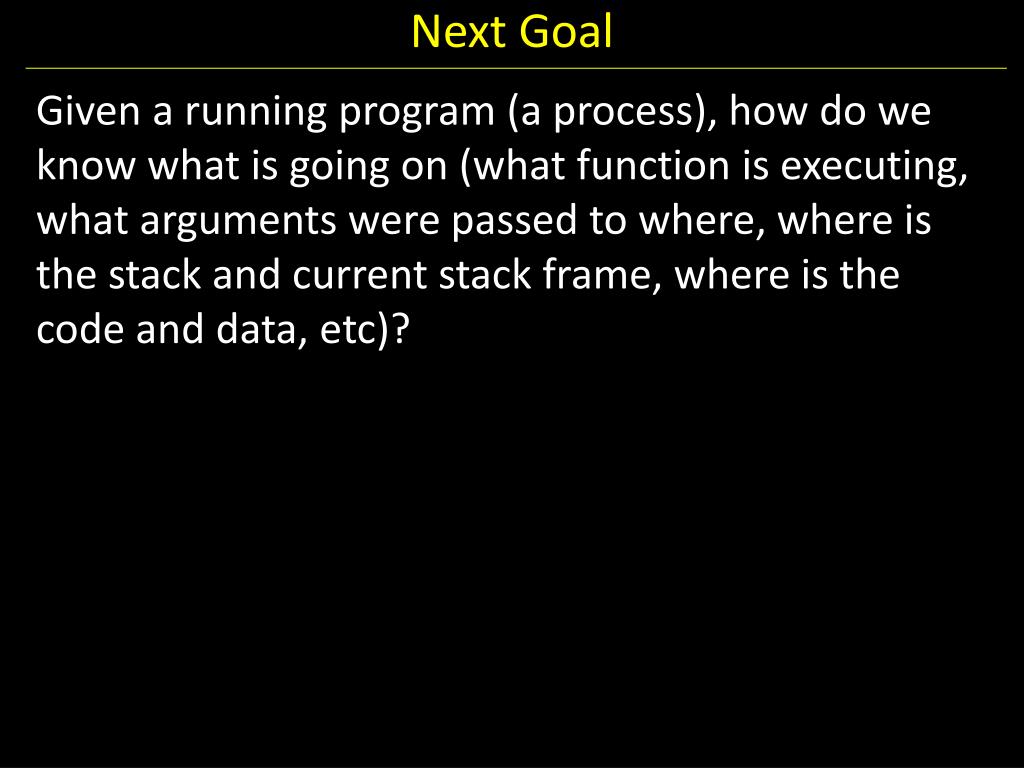 Next Goal

Given a running program (a process), how do we know what is going on (what function is executing, what arguments were passed to where, where is the stack and current stack frame, where is the code and data, etc)?